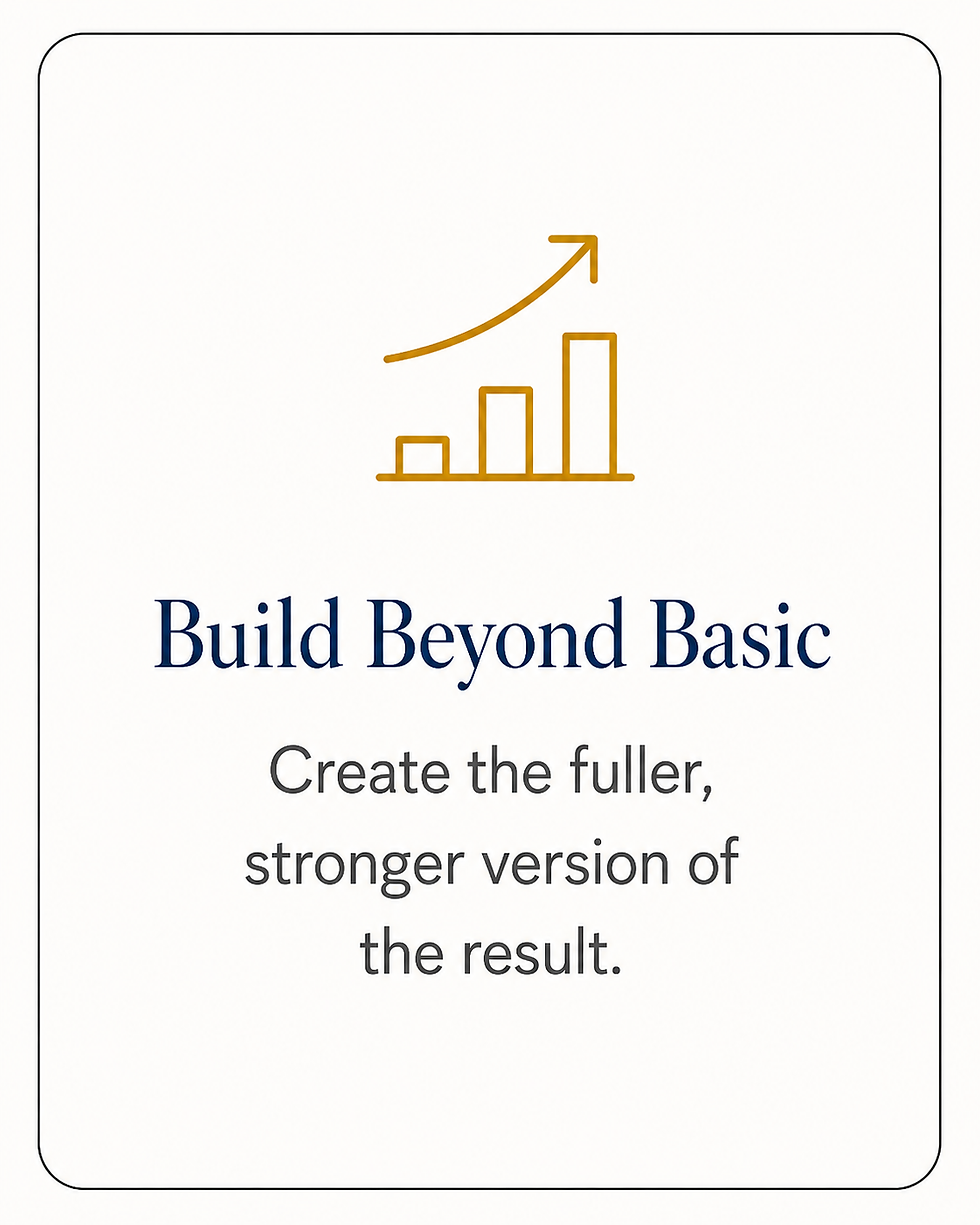 Build Beyond Basic

Create the fuller, stronger version of the result.